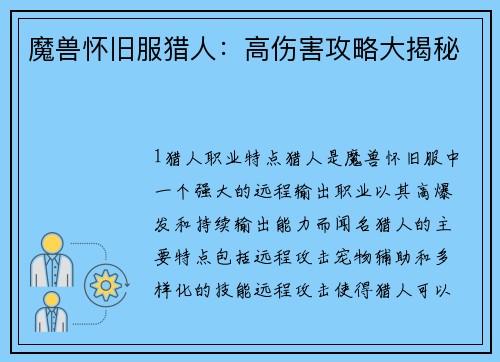 魔兽怀旧服猎人：高伤害攻略大揭秘

1猎人职业特点猎人是魔兽怀旧服中一个强大的远程输出职业以其高爆发和持续输出能力而闻名猎人的主要特点包括远程攻击宠物辅助和多样化的技能远程攻击使得猎人可以